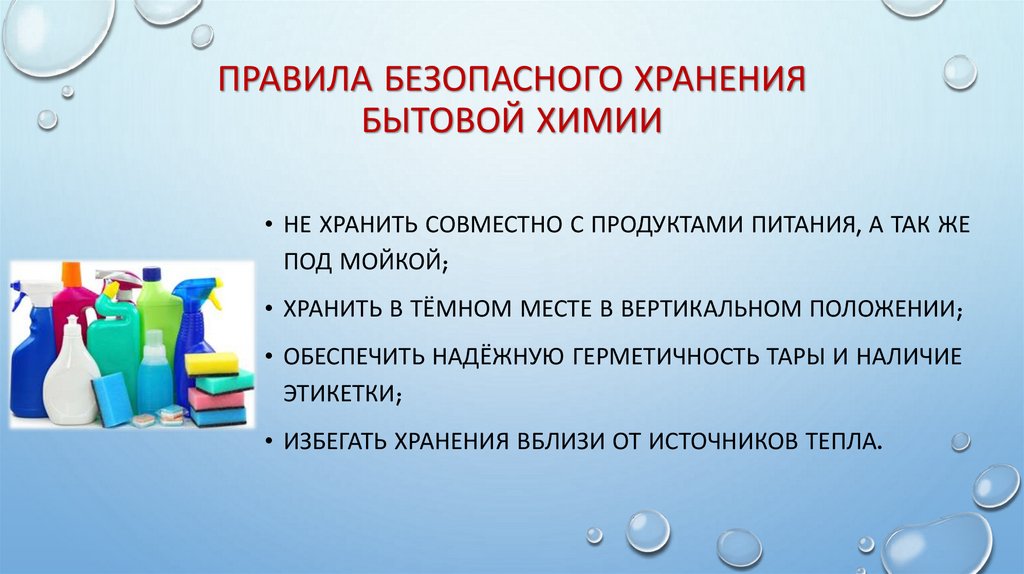 ПРАВИЛА БЕЗОПАСНОГО ХРАНЕНИЯ БЫТОВОЙ ХИМИИ

• НЕ ХРАНИТЬ СОВМЕСТНО С ПРОДУКТАМИ ПИТАНИЯ, А ТАК ЖЕ ПОД МОЙКОЙ;

• ХРАНИТЬ В ТЁМНОМ МЕСТЕ В ВЕРТИКАЛЬНОМ ПОЛОЖЕНИИ;

• ОБЕСПЕЧИТЬ НАДЁЖНУЮ ГЕРМЕТИЧНОСТЬ ТАРЫ И НАЛИЧИЕ ЭТИКЕТКИ;

• ИЗБЕГАТЬ ХРАНЕНИЯ ВБЛИЗИ ОТ ИСТОЧНИКОВ ТЕПЛА.